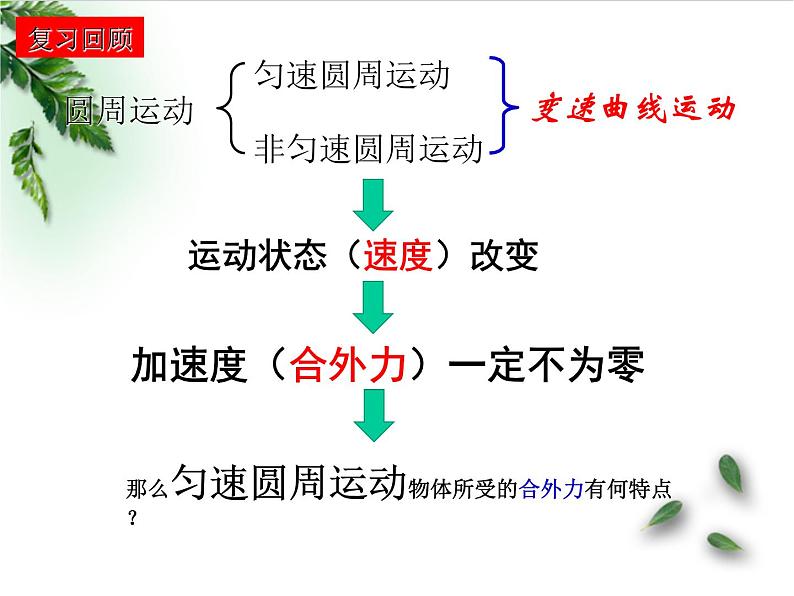 复习回顾

圆周运动

匀速圆周运动

非匀速圆周运动

变速曲线运动

运动状态（速度）改变

加速度（合外力）一定不为零

那么匀速圆周运动物体所受的合外力有何特点？